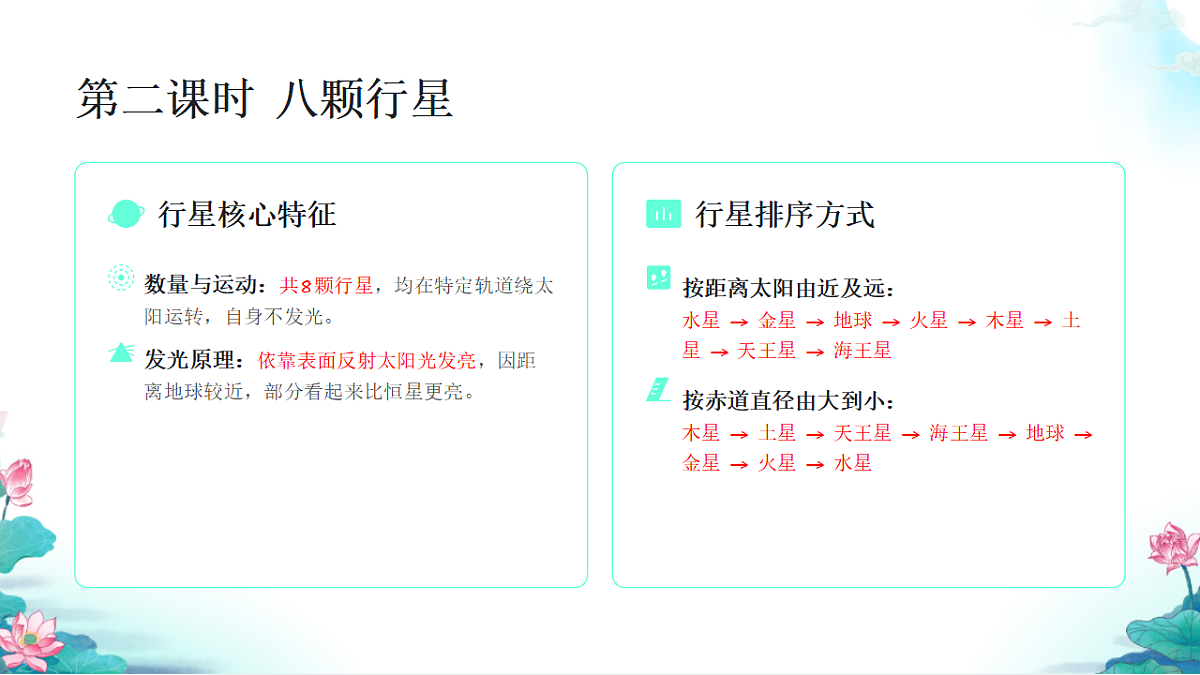 第二课时 八颗行星

行星核心特征

数量与运动：共8颗行星，均在特定轨道绕太阳运转，自身不发光。

发光原理：依靠表面反射太阳光发亮，因距离地球较近，部分看起来比恒星更亮。

行星排序方式

按距离太阳由近及远：
水星 → 金星 → 地球 → 火星 → 木星 → 土星 → 天王星 → 海王星

按赤道直径由大到小：
木星 → 土星 → 天王星 → 海王星 → 地球 → 金星 → 火星 → 水星